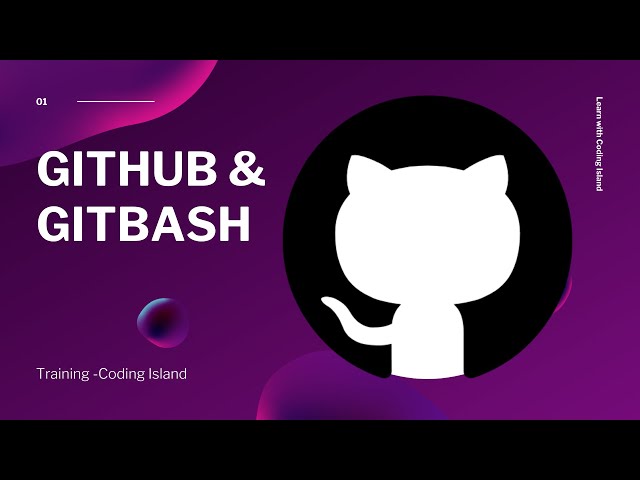 01

GITHUB &
GITBASH

Training -Coding Island

Learn with Coding Island